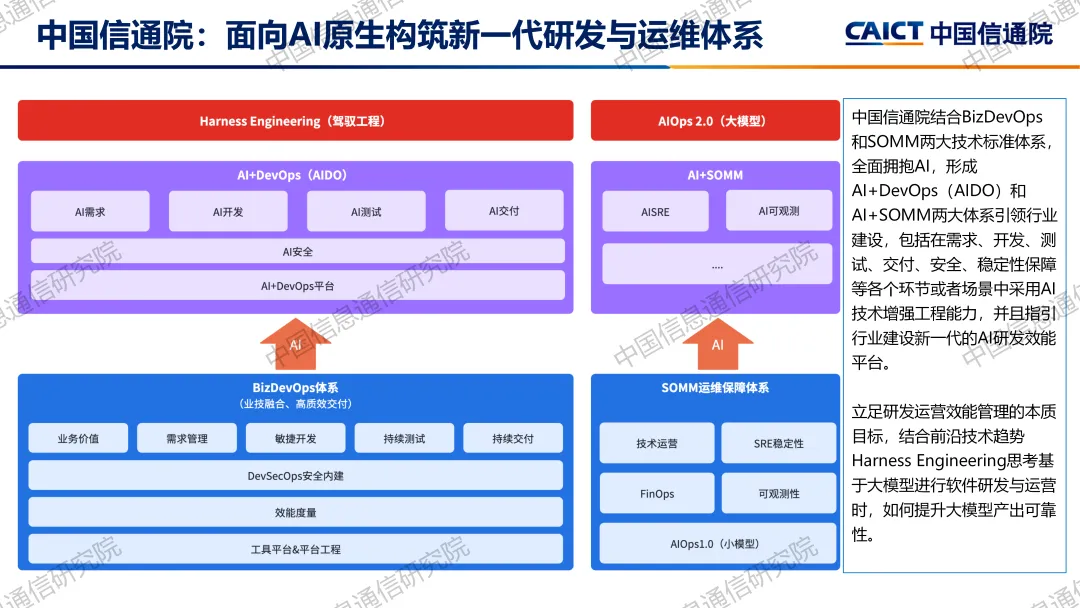 中国信通院：面向AI原生构筑新一代研发与运维体系

CAICT 中国信通院

Harness Engineering（驾驭工程）

AI+DevOps（AIDO）

AI需求

AI开发

AI测试

AI交付

AI安全

AI+DevOps平台

AI

BizDevOps体系
（业技融合、高质效交付）

业务价值

需求管理

敏捷开发

持续测试

持续交付

DevSecOps安全内建

效能度量

工具平台&平台工程

AIOps 2.0（大模型）

AI+SOMM

AISRE

AI可观测

....

AI

SOMM运维保障体系

技术运营

SRE稳定性

FinOps

可观测性

AIOps1.0（小模型）

中国信通院结合BizDevOps和SOMM两大技术标准体系，全面拥抱AI，形成AI+DevOps（AIDO）和AI+SOMM两大体系引领行业建设，包括在需求、开发、测试、交付、安全、稳定性保障等各个环节或者场景中采用AI技术增强工程能力，并且指引行业建设新一代的AI研发效能平台。

立足研发运营效能管理的本质目标，结合前沿技术趋势Harness Engineering思考基于大模型进行软件研发与运营时，如何提升大模型产出可靠性。

中国信息通信研究院